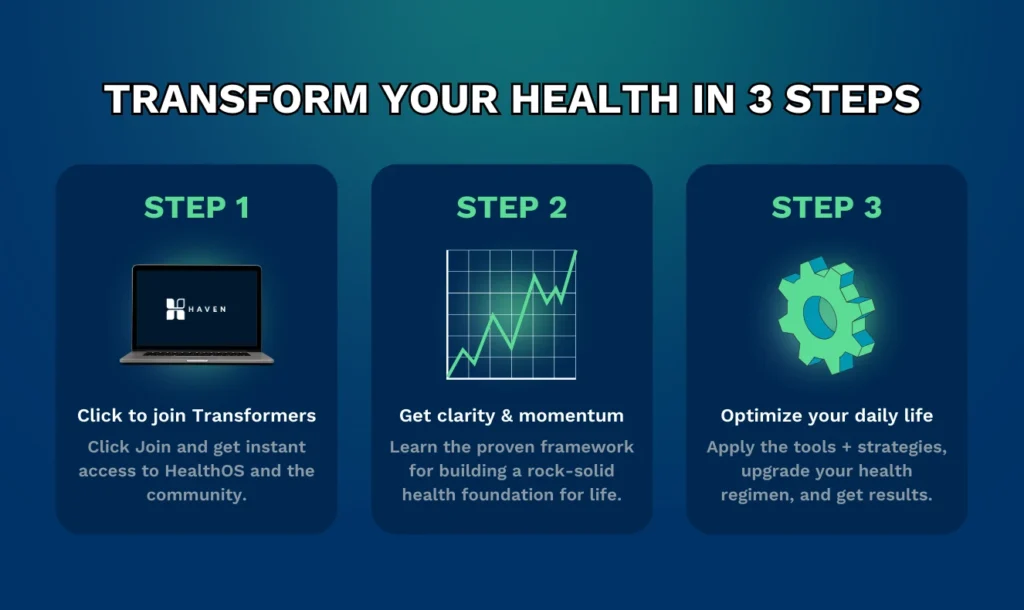 TRANSFORM YOUR HEALTH IN 3 STEPS

STEP 1

HAVEN

Click to join Transformers

Click Join and get instant access to HealthOS and the community.

STEP 2

Get clarity & momentum

Learn the proven framework for building a rock-solid health foundation for life.

STEP 3

Optimize your daily life

Apply the tools + strategies, upgrade your health regimen, and get results.